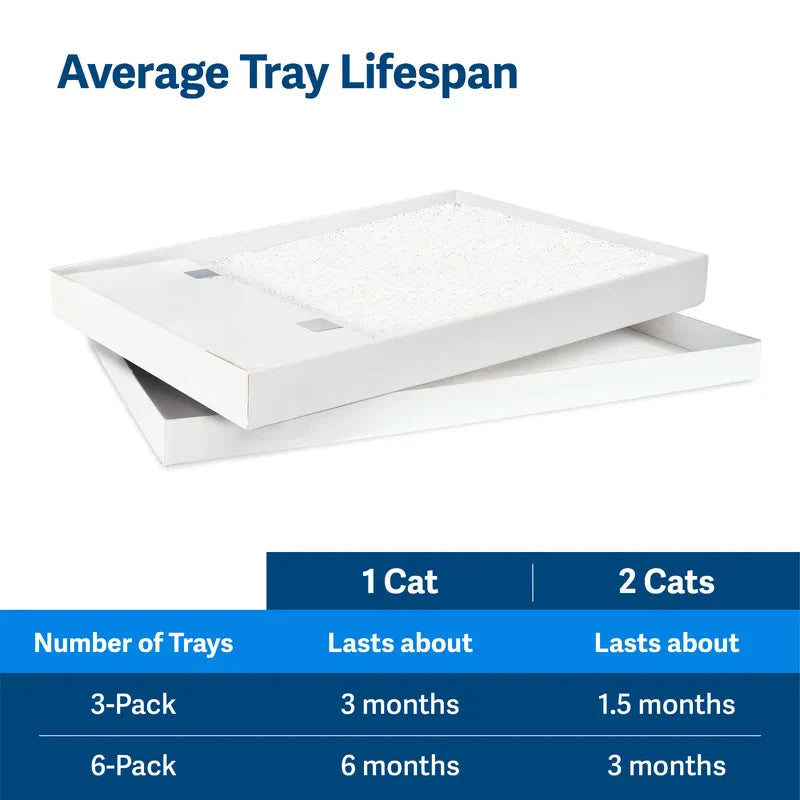 Average Tray Lifespan

|  | 1 Cat | 2 Cats |
|---|---|---|
| Number of Trays | Lasts about | Lasts about |
| 3-Pack | 3 months | 1.5 months |
| 6-Pack | 6 months | 3 months |